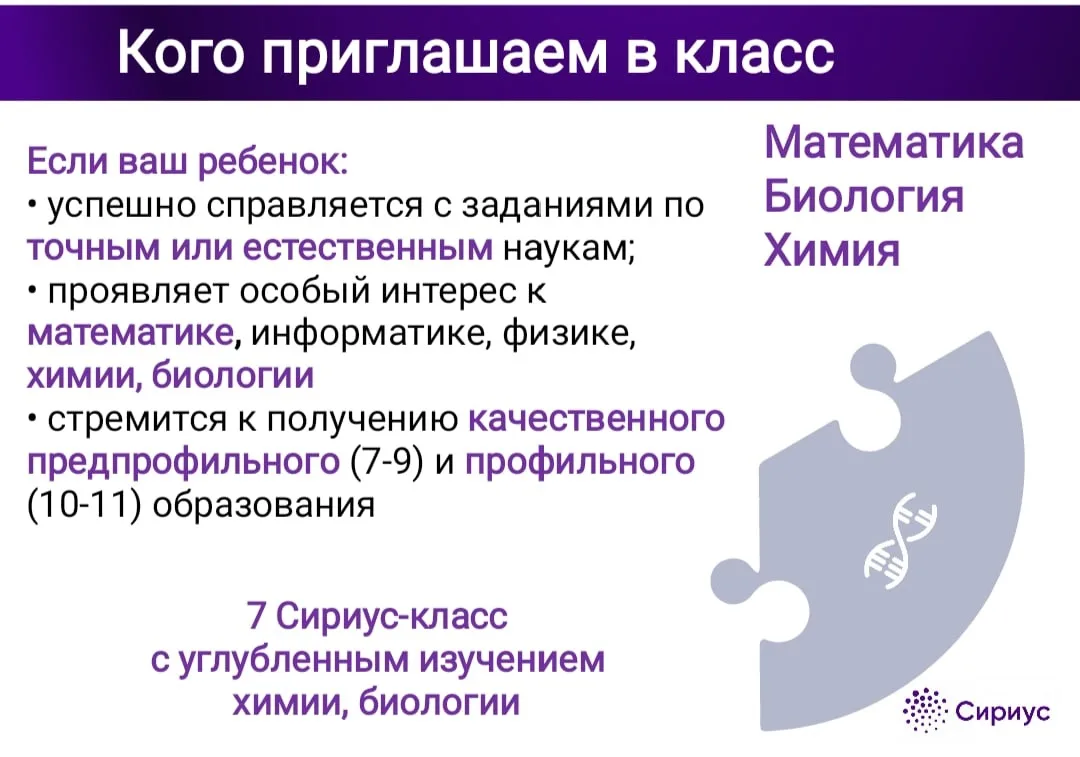 Кого приглашаем в класс

Если ваш ребенок:
• успешно справляется с заданиями по точным или естественным наукам;
• проявляет особый интерес к математике, информатике, физике, химии, биологии
• стремится к получению качественного предпрофильного (7-9) и профильного (10-11) образования

Математика
Биология
Химия

7 Сириус-класс
с углубленным изучением
химии, биологии

Сириус